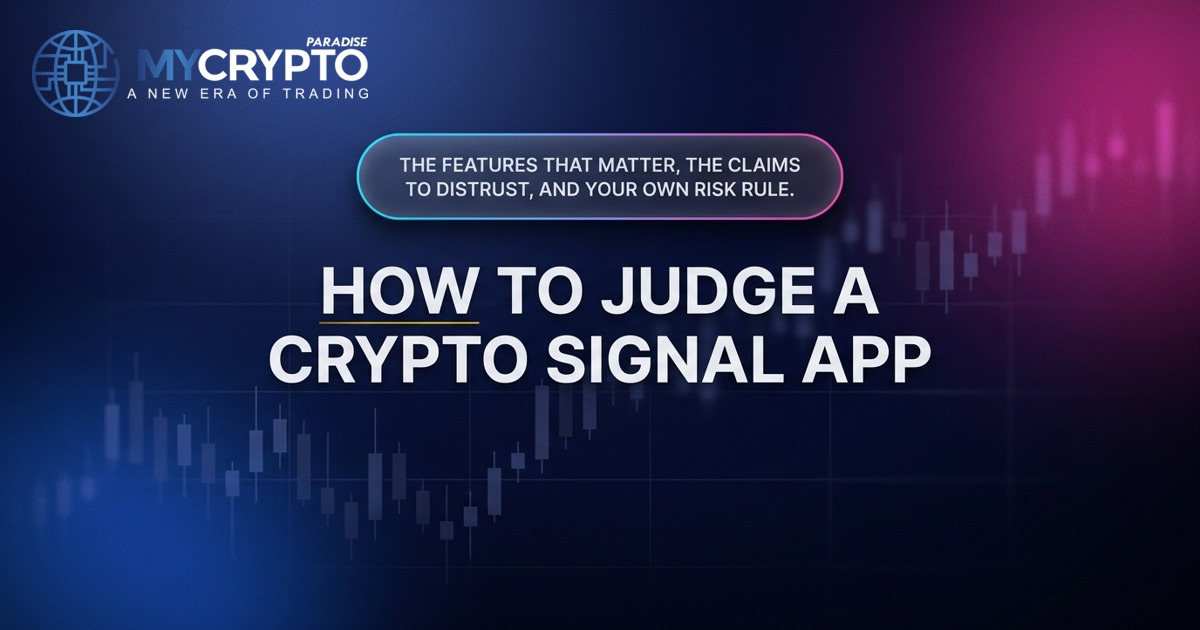 PARADISE
MYCRYPTO
A NEW ERA OF TRADING

THE FEATURES THAT MATTER, THE CLAIMS TO DISTRUST, AND YOUR OWN RISK RULE.

HOW TO JUDGE A CRYPTO SIGNAL APP